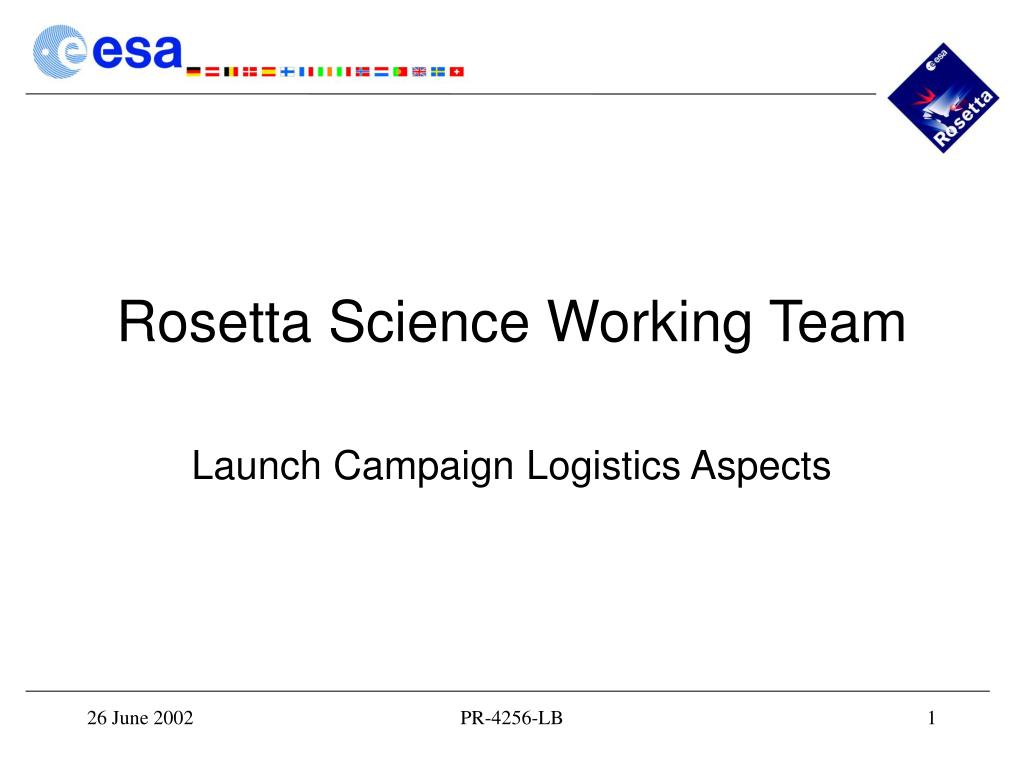 esa

esa
Rosetta

Rosetta Science Working Team

Launch Campaign Logistics Aspects

26 June 2002

PR-4256-LB

1